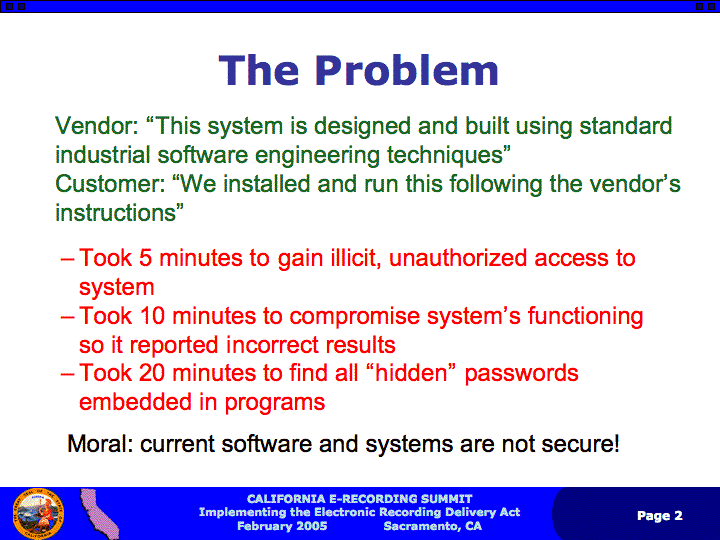 The Problem

Vendor: “This system is designed and built using standard industrial software engineering techniques”
Customer: “We installed and run this following the vendor’s instructions”

– Took 5 minutes to gain illicit, unauthorized access to system
– Took 10 minutes to compromise system’s functioning so it reported incorrect results
– Took 20 minutes to find all “hidden” passwords embedded in programs

Moral: current software and systems are not secure!

CALIFORNIA E-RECORDING SUMMIT
Implementing the Electronic Recording Delivery Act
February 2005 Sacramento, CA

Page 2